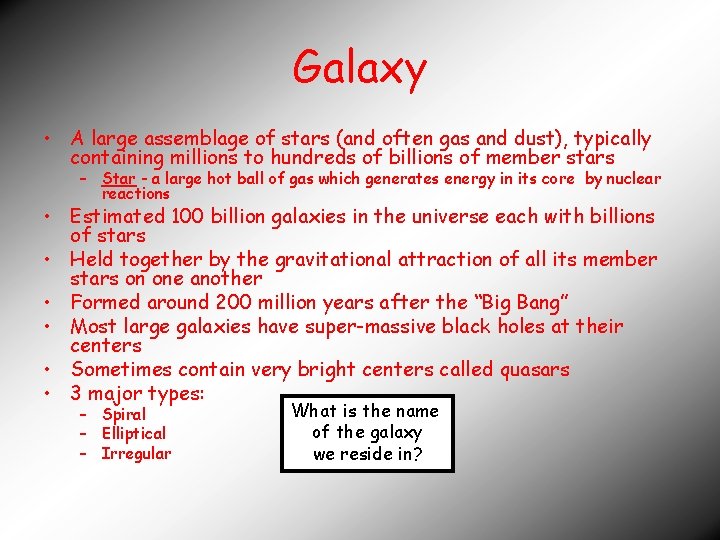 Galaxy

• A large assemblage of stars (and often gas and dust), typically containing millions to hundreds of billions of member stars
 – Star - a large hot ball of gas which generates energy in its core by nuclear reactions
• Estimated 100 billion galaxies in the universe each with billions of stars
• Held together by the gravitational attraction of all its member stars on one another
• Formed around 200 million years after the "Big Bang"
• Most large galaxies have super-massive black holes at their centers
• Sometimes contain very bright centers called quasars
• 3 major types:
 – Spiral
 – Elliptical
 – Irregular

What is the name of the galaxy we reside in?